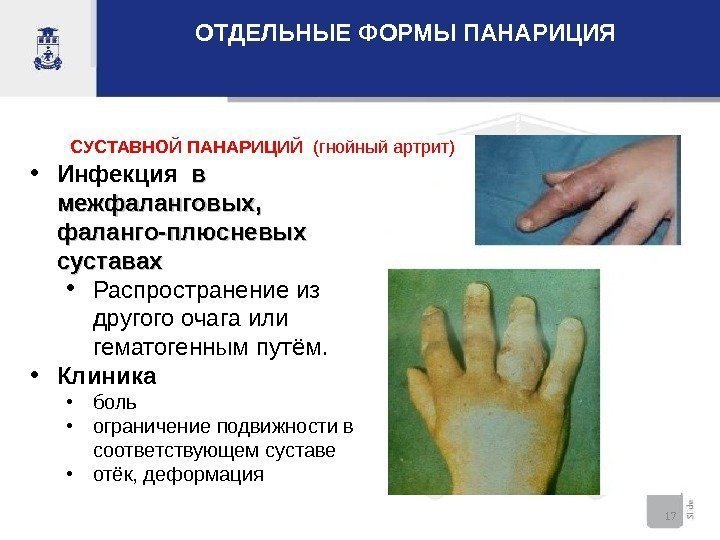 ОТДЕЛЬНЫЕ ФОРМЫ ПАНАРИЦИЯ

СУСТАВНОЙ ПАНАРИЦИЙ (гнойный артрит)

• Инфекция в межфаланговых, фаланго-плюсневых суставах
  • Распространение из другого очага или гематогенным путём.
• Клиника
  • боль
  • ограничение подвижности в соответствующем суставе
  • отёк, деформация

17 Slide